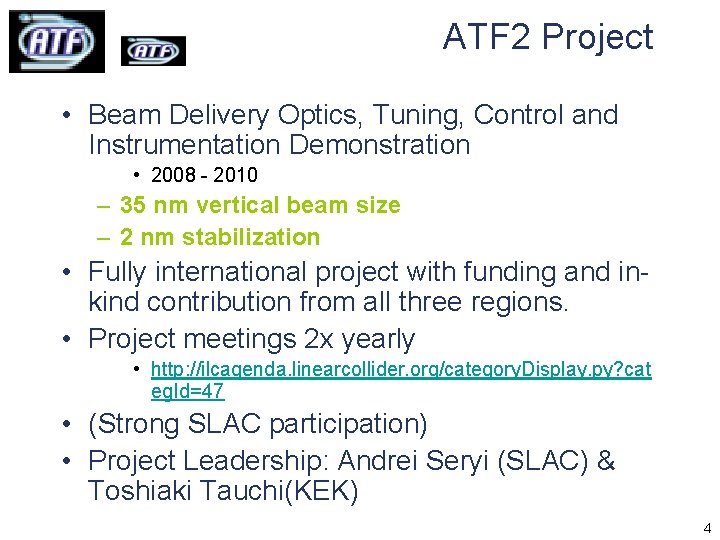 ATF ATF

ATF2 Project

• Beam Delivery Optics, Tuning, Control and Instrumentation Demonstration
  • 2008 - 2010
  – 35 nm vertical beam size
  – 2 nm stabilization
• Fully international project with funding and in-kind contribution from all three regions.
• Project meetings 2x yearly
  • http://ilcagenda.linearcollider.org/categoryDisplay.py?categId=47
• (Strong SLAC participation)
• Project Leadership: Andrei Seryi (SLAC) & Toshiaki Tauchi(KEK)

4